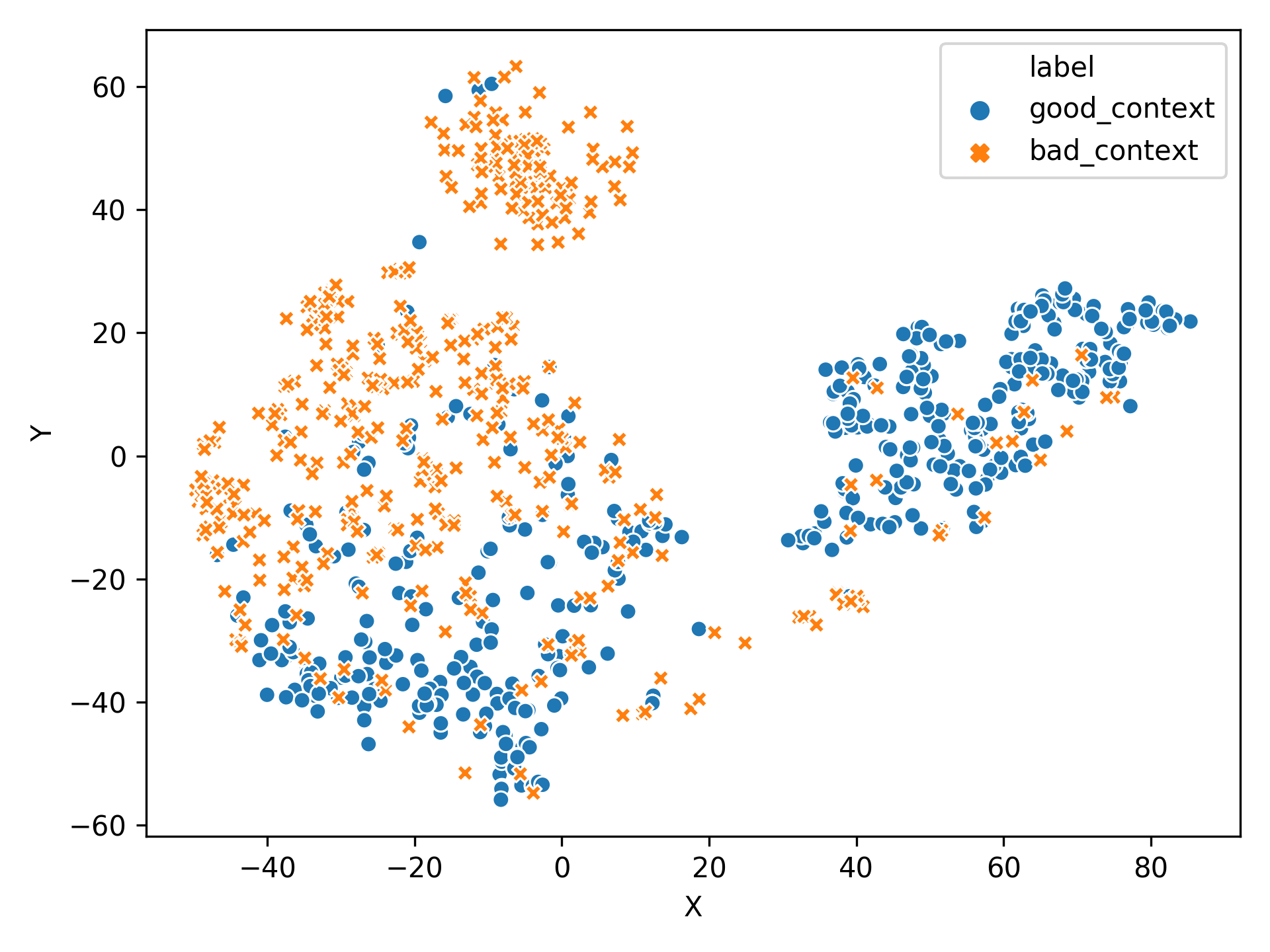 label
good_context
bad_context

60
40
20
0
−20
−40
−60

Y

−40
−20
0
20
40
60
80

X